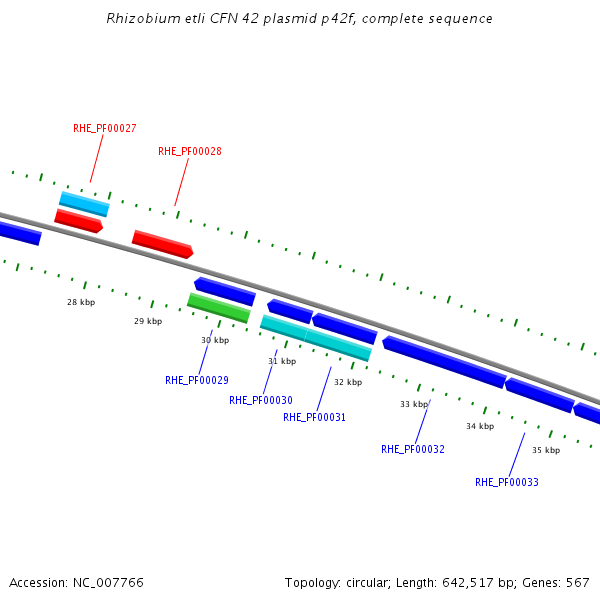 Rhizobium etli CFN 42 plasmid p42f, complete sequence

RHE_PF00027

RHE_PF00028

28 kbp

29 kbp

30 kbp

31 kbp

32 kbp

33 kbp

34 kbp

35 kbp

RHE_PF00029

RHE_PF00030

RHE_PF00031

RHE_PF00032

RHE_PF00033

Accession: NC_007766

Topology: circular; Length: 642,517 bp; Genes: 567